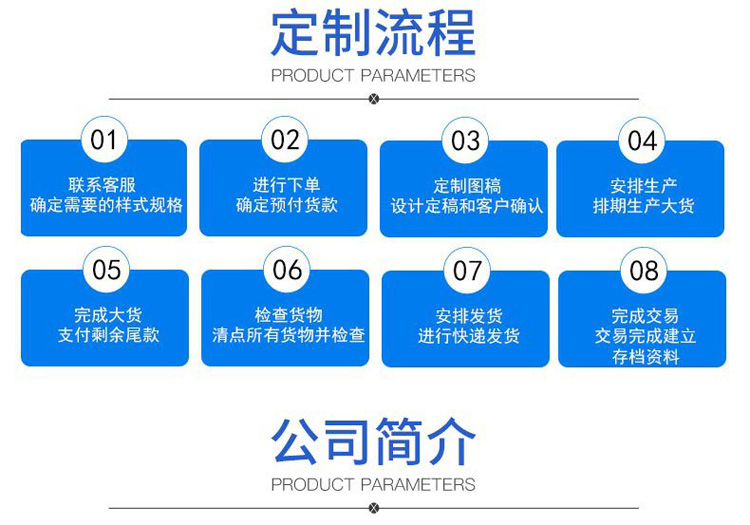 定制流程

PRODUCT PARAMETERS

01
联系客服
确定需要的样式规格

02
进行下单
确定预付货款

03
定制图稿
设计定稿和客户确认

04
安排生产
排期生产大货

05
完成大货
支付剩余尾款

06
检查货物
清点所有货物并检查

07
安排发货
进行快递发货

08
完成交易
交易完成建立
存档资料

公司简介

PRODUCT PARAMETERS